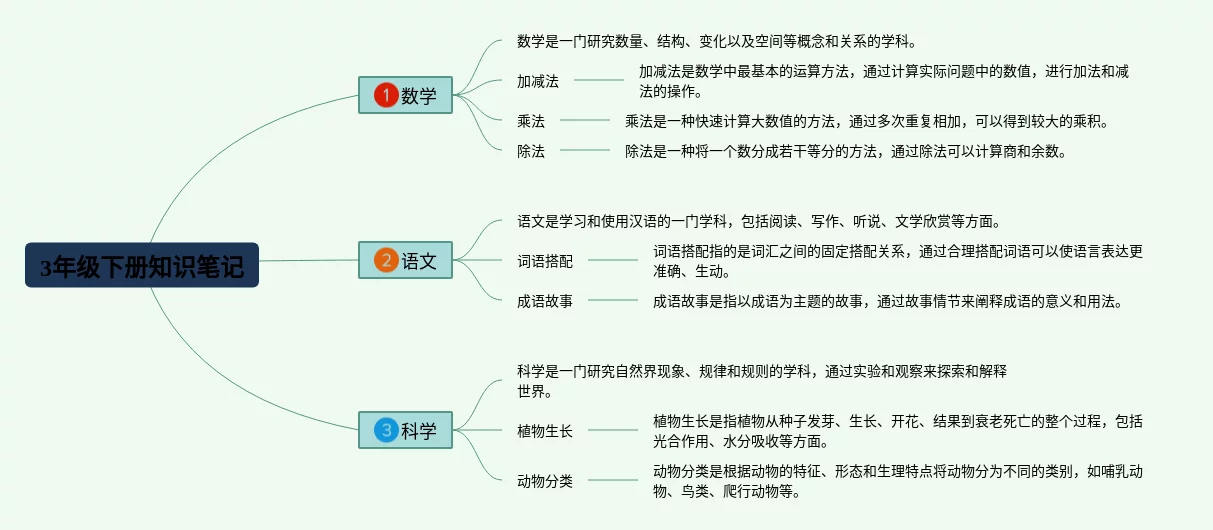 3年级下册知识笔记

1 数学

数学是一门研究数量、结构、变化以及空间等概念和关系的学科。

加减法

加减法是数学中最基本的运算方法，通过计算实际问题中的数值，进行加法和减法的操作。

乘法

乘法是一种快速计算大数值的方法，通过多次重复相加，可以得到较大的乘积。

除法

除法是一种将一个数分成若干等分的方法，通过除法可以计算商和余数。

2 语文

语文是学习和使用汉语的一门学科，包括阅读、写作、听说、文学欣赏等方面。

词语搭配

词语搭配指的是词汇之间的固定搭配关系，通过合理搭配词语可以使语言表达更准确、生动。

成语故事

成语故事是指以成语为主题的故事，通过故事情节来阐释成语的意义和用法。

3 科学

科学是一门研究自然界现象、规律和规则的学科，通过实验和观察来探索和解释世界。

植物生长

植物生长是指植物从种子发芽、生长、开花、结果到衰老死亡的整个过程，包括光合作用、水分吸收等方面。

动物分类

动物分类是根据动物的特征、形态和生理特点将动物分为不同的类别，如哺乳动物、鸟类、爬行动物等。